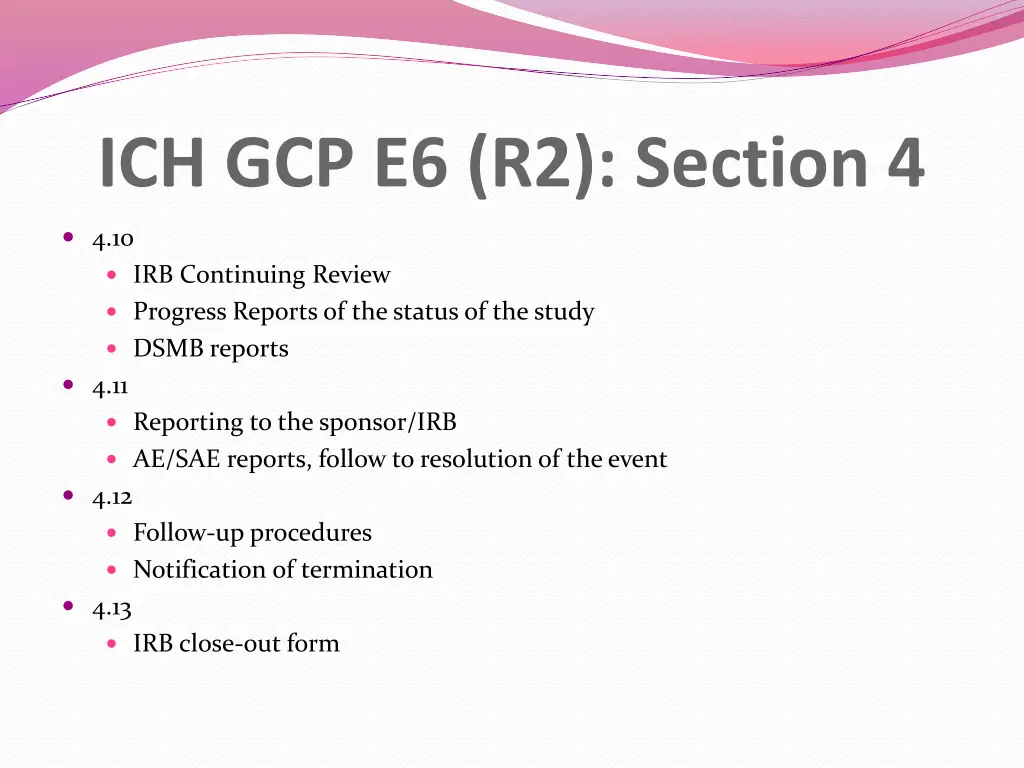 ICH GCP E6 (R2): Section 4

- 4.10
  - IRB Continuing Review
  - Progress Reports of the status of the study
  - DSMB reports
- 4.11
  - Reporting to the sponsor/IRB
  - AE/SAE reports, follow to resolution of the event
- 4.12
  - Follow-up procedures
  - Notification of termination
- 4.13
  - IRB close-out form